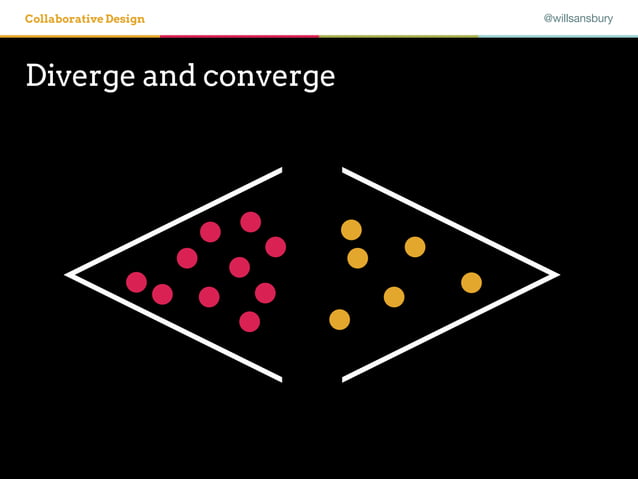 Collaborative Design

@willsansbury

Diverge and converge